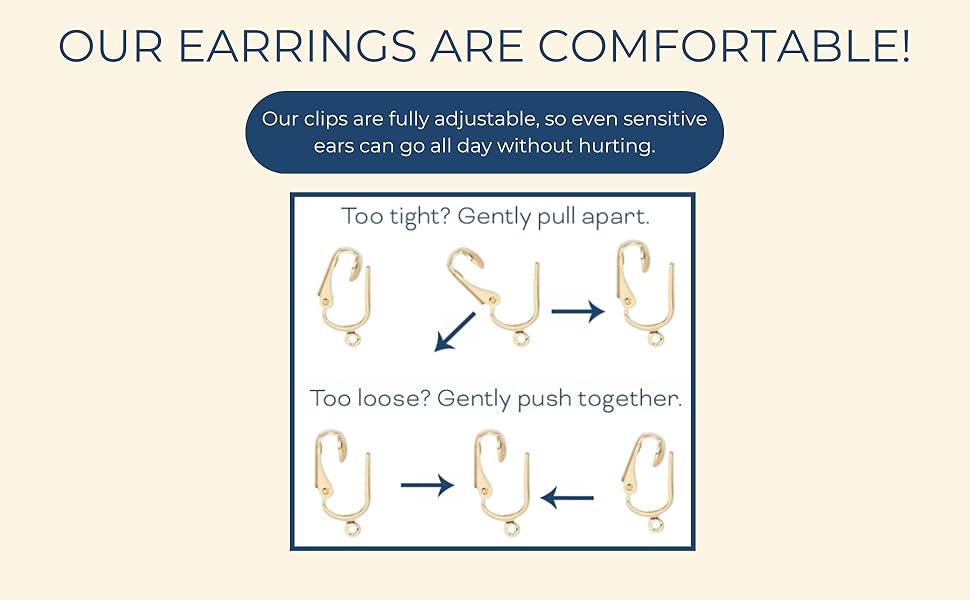 OUR EARRINGS ARE COMFORTABLE!

Our clips are fully adjustable, so even sensitive ears can go all day without hurting.

Too tight? Gently pull apart.

Too loose? Gently push together.